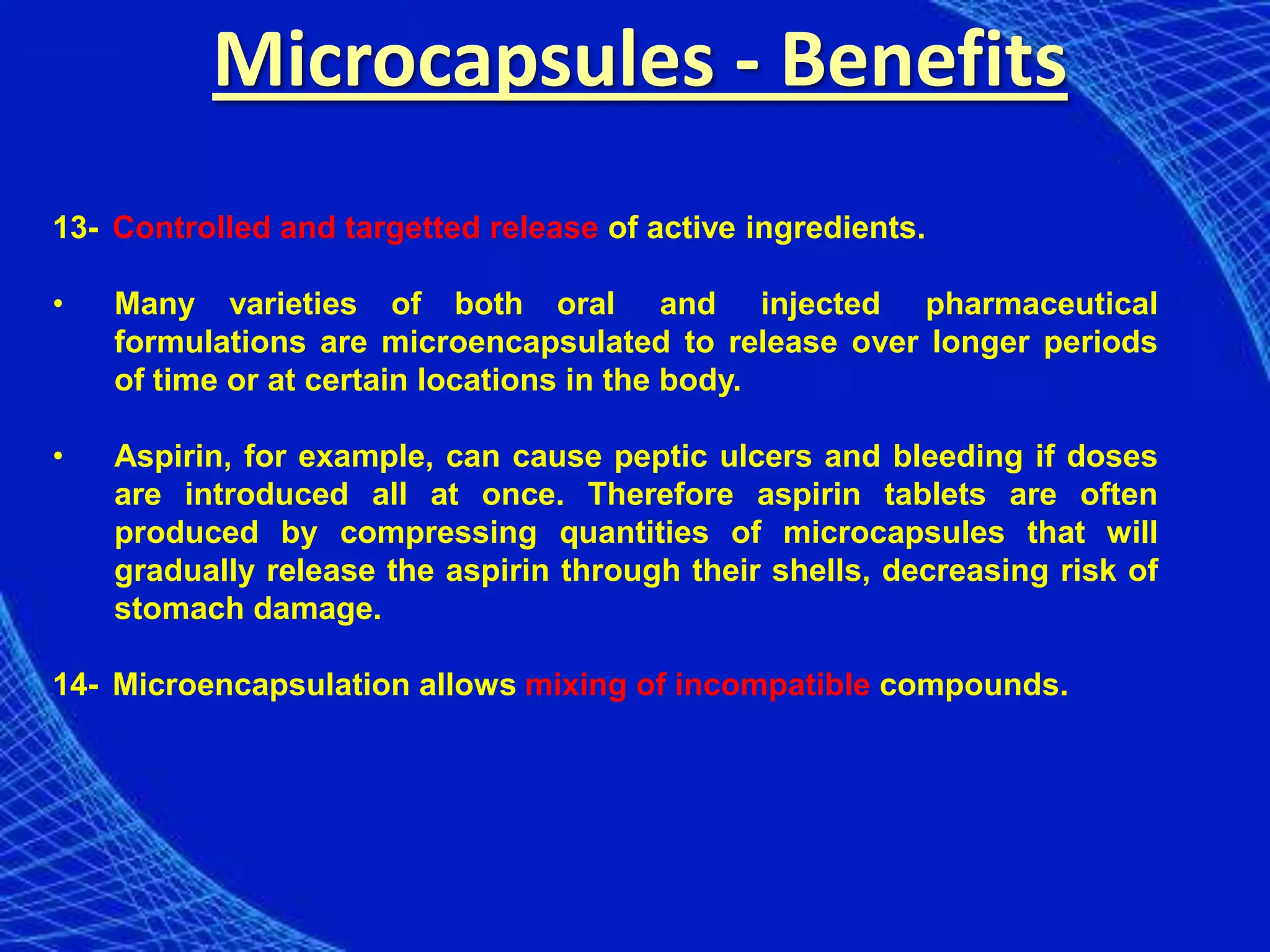 Microcapsules - Benefits

13- Controlled and targetted release of active ingredients.

• Many varieties of both oral and injected pharmaceutical formulations are microencapsulated to release over longer periods of time or at certain locations in the body.

• Aspirin, for example, can cause peptic ulcers and bleeding if doses are introduced all at once. Therefore aspirin tablets are often produced by compressing quantities of microcapsules that will gradually release the aspirin through their shells, decreasing risk of stomach damage.

14- Microencapsulation allows mixing of incompatible compounds.